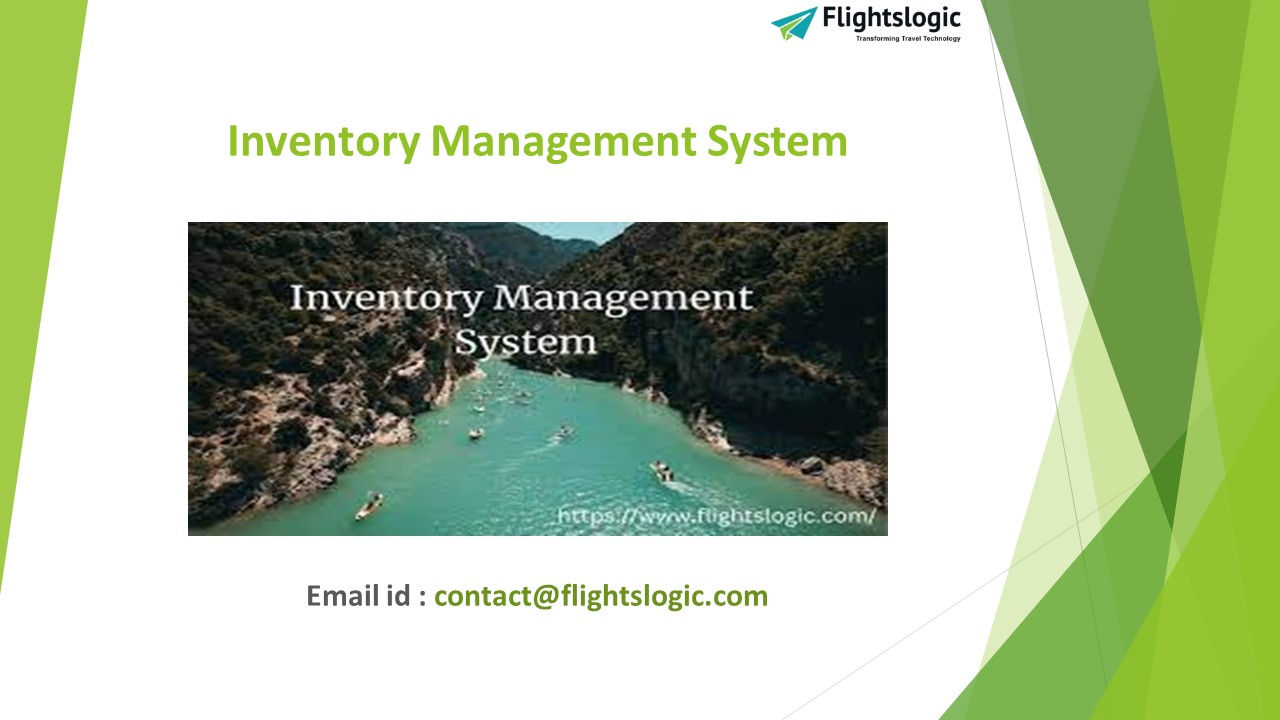 Flightslogic
Transforming Travel Technology

Inventory Management System

Inventory Management System

https://www.flightslogic.com/

Email id : contact@flightslogic.com